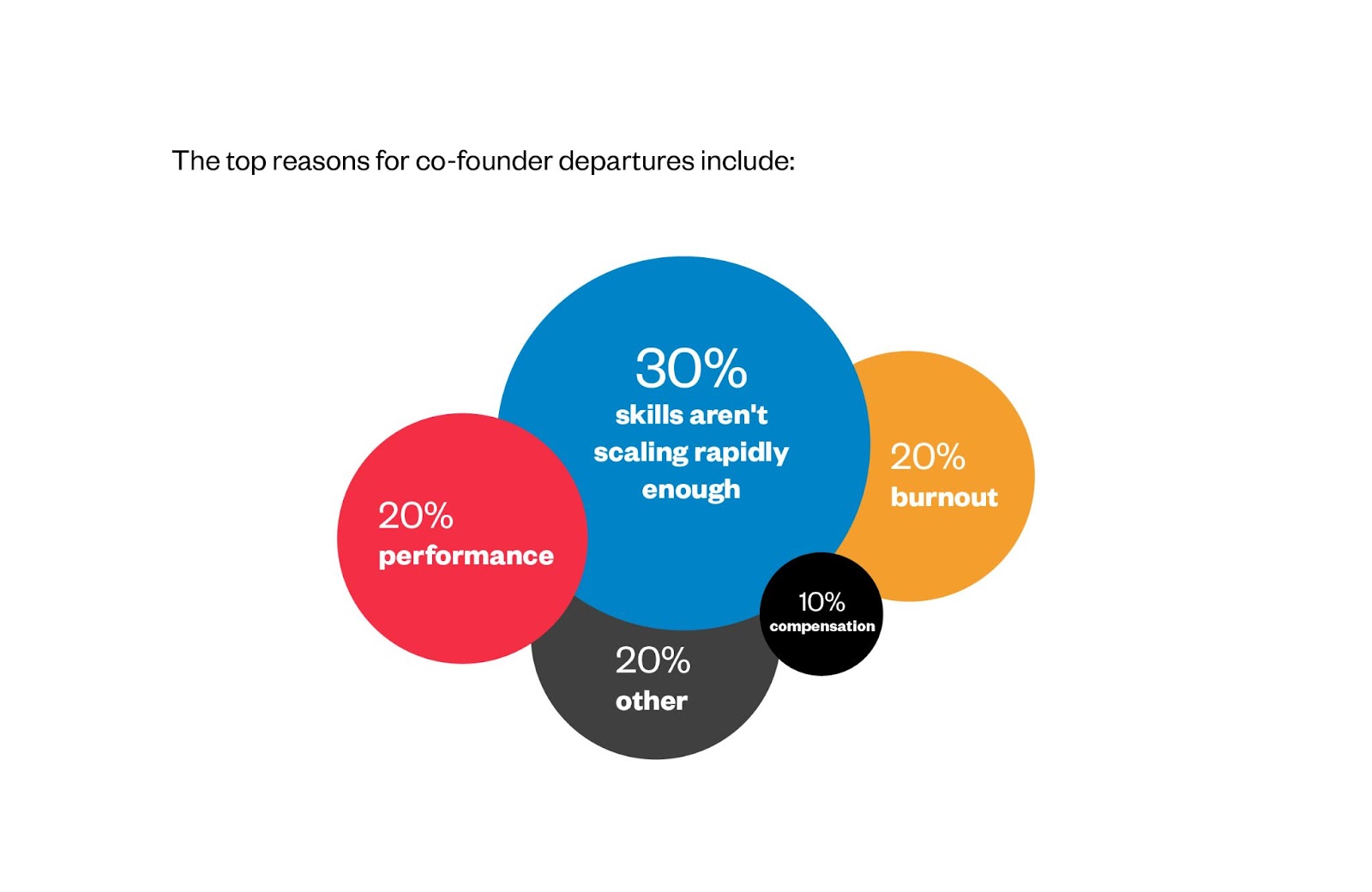 The top reasons for co-founder departures include:

30%
skills aren't scaling rapidly enough

20%
burnout

20%
performance

10%
compensation

20%
other